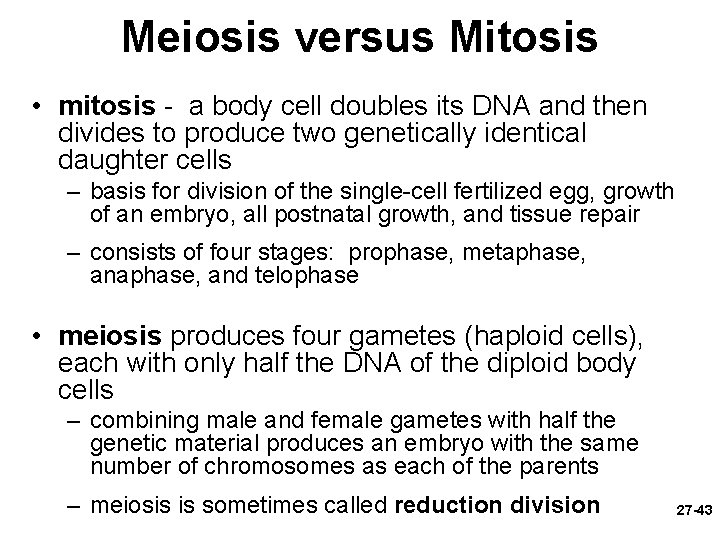 Meiosis versus Mitosis

• mitosis - a body cell doubles its DNA and then divides to produce two genetically identical daughter cells

– basis for division of the single-cell fertilized egg, growth of an embryo, all postnatal growth, and tissue repair

– consists of four stages: prophase, metaphase, anaphase, and telophase

• meiosis produces four gametes (haploid cells), each with only half the DNA of the diploid body cells

– combining male and female gametes with half the genetic material produces an embryo with the same number of chromosomes as each of the parents

– meiosis is sometimes called reduction division

27-43